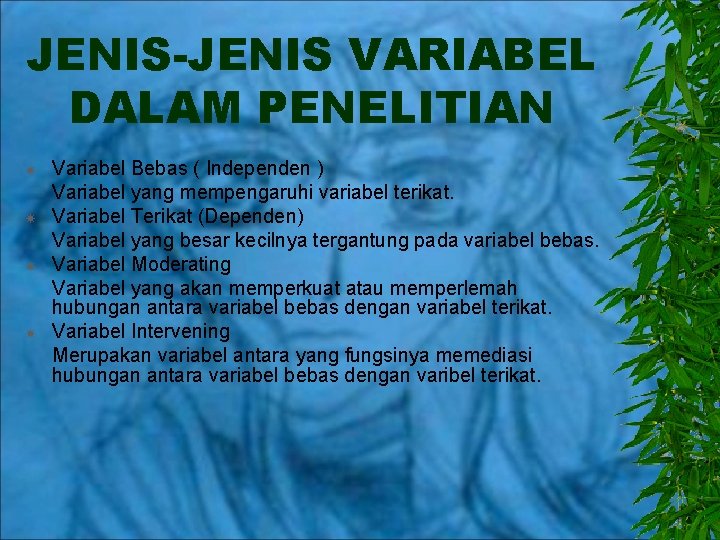 JENIS-JENIS VARIABEL DALAM PENELITIAN

- Variabel Bebas ( Independen )
  Variabel yang mempengaruhi variabel terikat.
- Variabel Terikat (Dependen)
  Variabel yang besar kecilnya tergantung pada variabel bebas.
- Variabel Moderating
  Variabel yang akan memperkuat atau memperlemah hubungan antara variabel bebas dengan variabel terikat.
- Variabel Intervening
  Merupakan variabel antara yang fungsinya memediasi hubungan antara variabel bebas dengan varibel terikat.